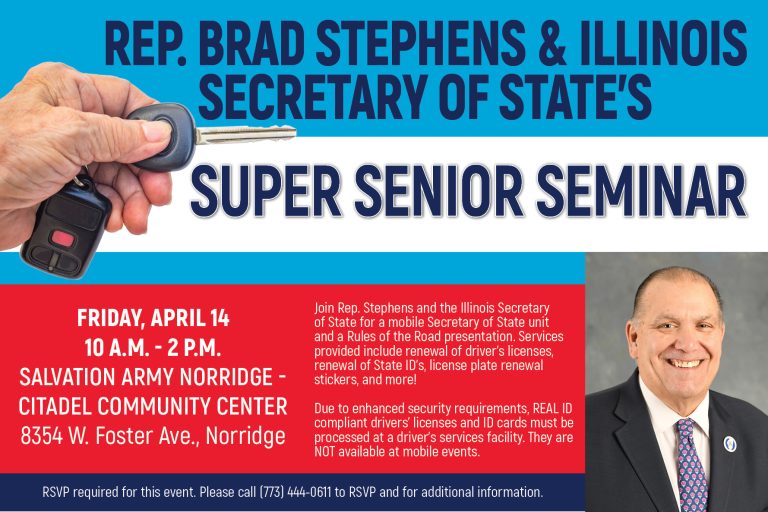 REP. BRAD STEPHENS & ILLINOIS SECRETARY OF STATE'S

SUPER SENIOR SEMINAR

FRIDAY, APRIL 14
10 A.M. - 2 P.M.
SALVATION ARMY NORRIDGE - CITADEL COMMUNITY CENTER
8354 W. Foster Ave., Norridge

Join Rep. Stephens and the Illinois Secretary of State for a mobile Secretary of State unit and a Rules of the Road presentation. Services provided include renewal of driver's licenses, renewal of State ID's, license plate renewal stickers, and more!

Due to enhanced security requirements, REAL ID compliant drivers' licenses and ID cards must be processed at a driver's services facility. They are NOT available at mobile events.

RSVP required for this event. Please call (773) 444-0611 to RSVP and for additional information.